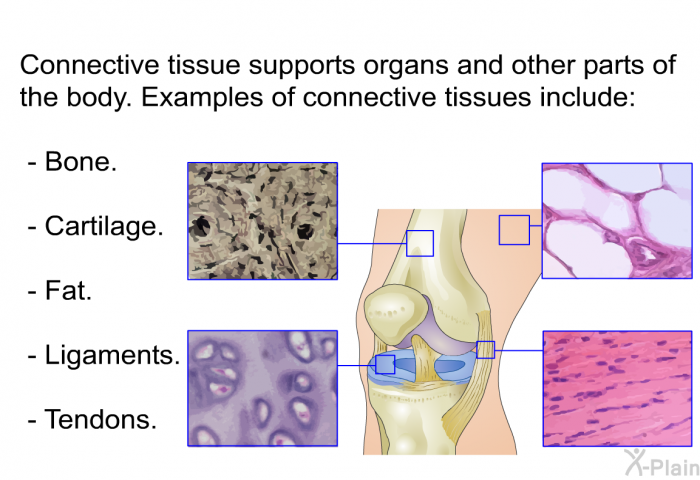 Connective tissue supports organs and other parts of the body. Examples of connective tissues include:

- Bone.

- Cartilage.

- Fat.

- Ligaments.

- Tendons.

X-Plain